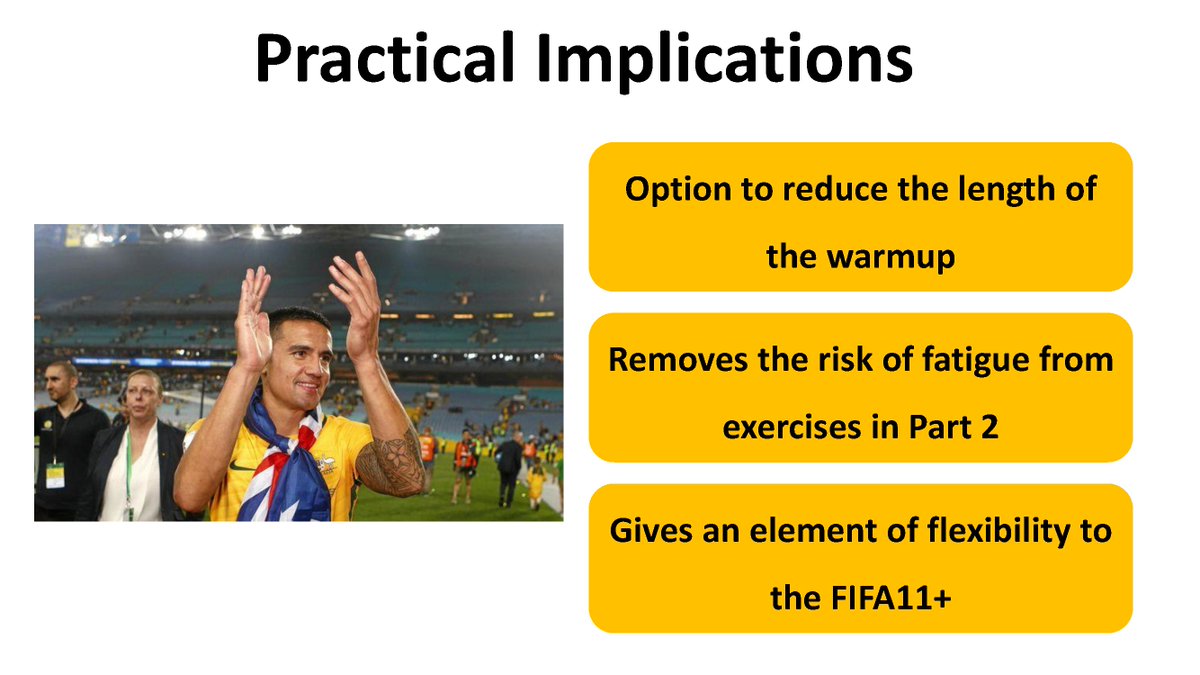 Practical Implications

Option to reduce the length of the warmup

Removes the risk of fatigue from exercises in Part 2

Gives an element of flexibility to the FIFA11+